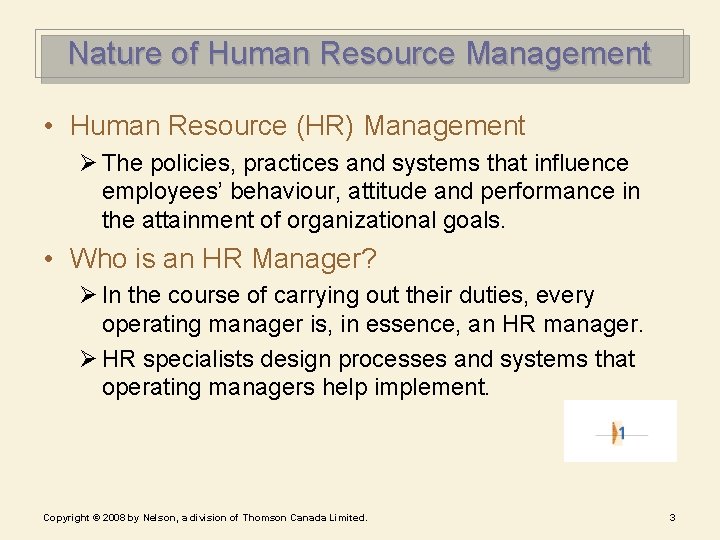 Nature of Human Resource Management

• Human Resource (HR) Management
➢ The policies, practices and systems that influence employees' behaviour, attitude and performance in the attainment of organizational goals.

• Who is an HR Manager?
➢ In the course of carrying out their duties, every operating manager is, in essence, an HR manager.
➢ HR specialists design processes and systems that operating managers help implement.

1

Copyright © 2008 by Nelson, a division of Thomson Canada Limited.

3